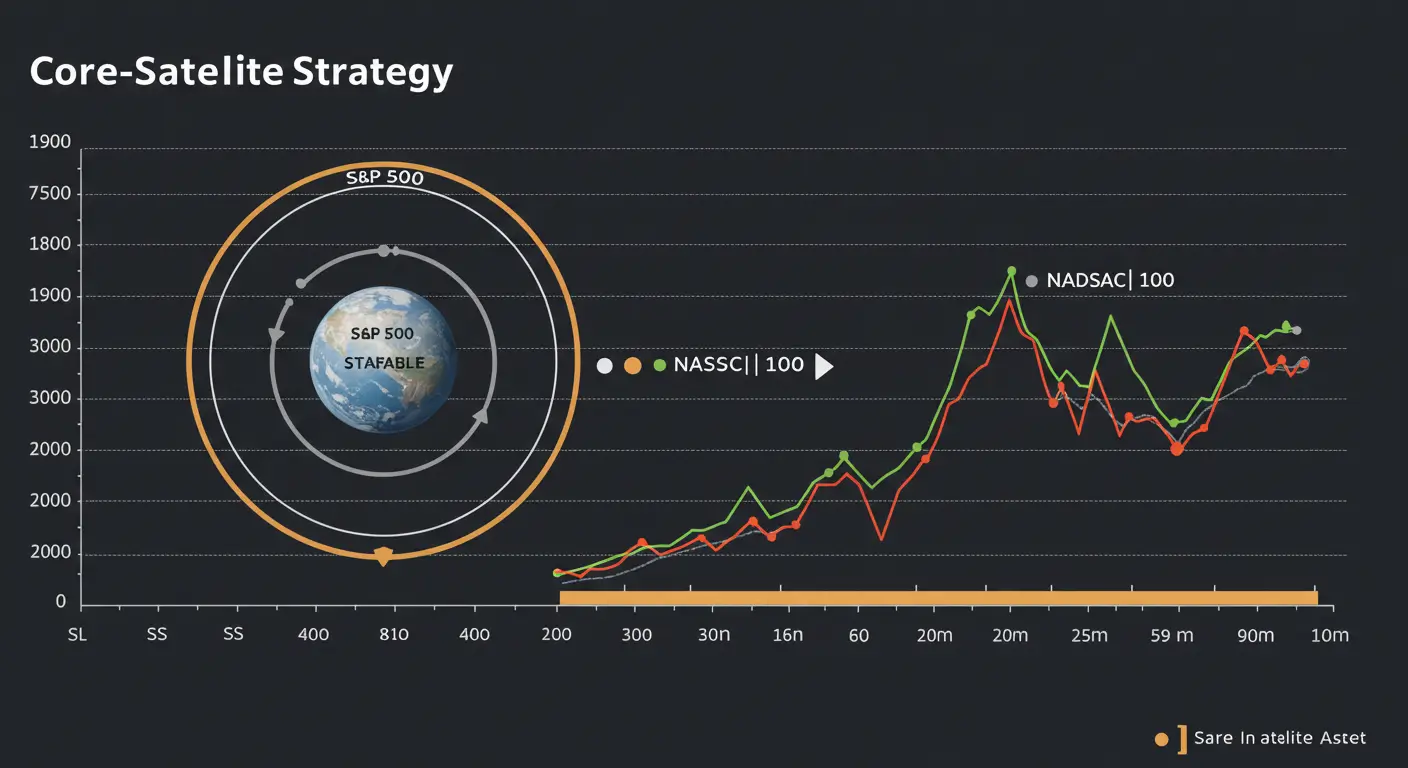 Core-Satelite Strategy

1900
7500
1800
1900
3000
3000
2000
2000
2000
0

S&P 500
S&P 500
STAFABLE

NASSC| | 100

NADSAC| 100

SL
SS
SS
400
810
400
200
300
30n
16n
60
20m
20m
25m
59 m
90m
10m

Sare In atelite Astet